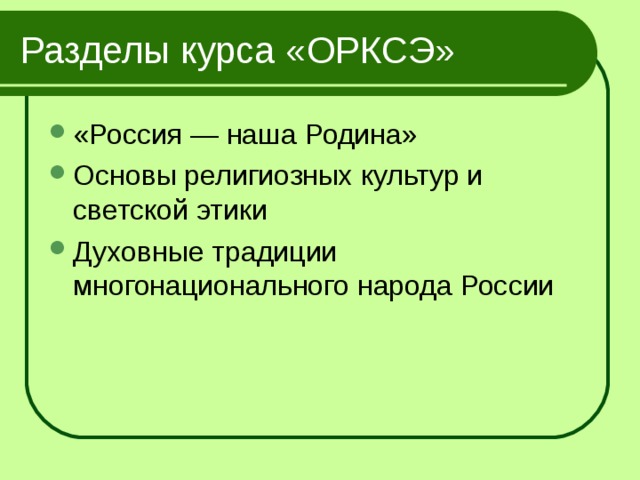 Разделы курса «ОРКСЭ»

- «Россия — наша Родина»
- Основы религиозных культур и светской этики
- Духовные традиции многонационального народа России